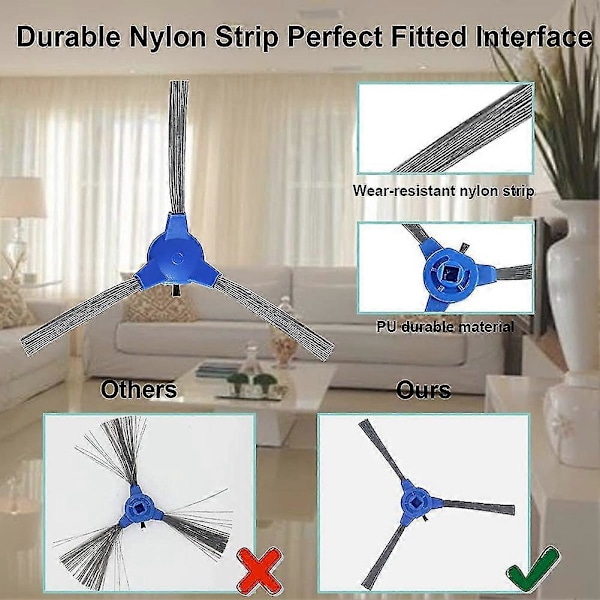 Durable Nylon Strip Perfect Fitted Interface

Wear-resistant nylon strip

PU durable material

Others

Ours